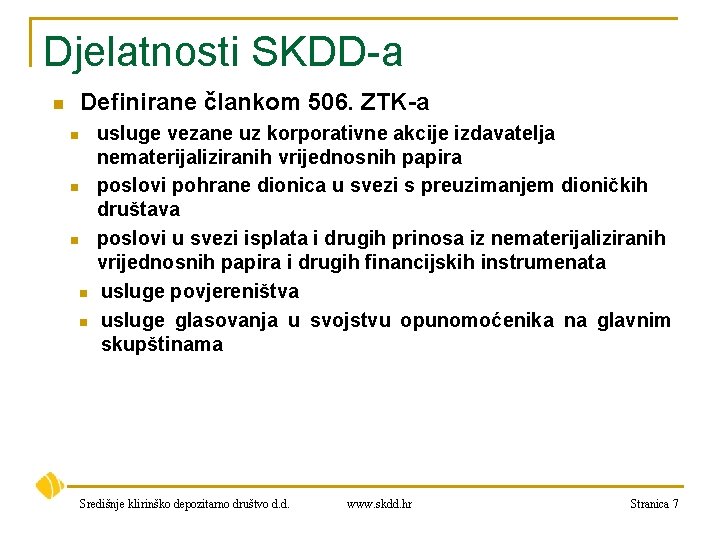 Djelatnosti SKDD-a

- Definirane člankom 506. ZTK-a
  - usluge vezane uz korporativne akcije izdavatelja nematerijaliziranih vrijednosnih papira
  - poslovi pohrane dionica u svezi s preuzimanjem dioničkih društava
  - poslovi u svezi isplata i drugih prinosa iz nematerijaliziranih vrijednosnih papira i drugih financijskih instrumenata
  - usluge povjereništva
  - usluge glasovanja u svojstvu opunomoćenika na glavnim skupštinama

Središnje klirinško depozitarno društvo d.d.
www.skdd.hr
Stranica 7